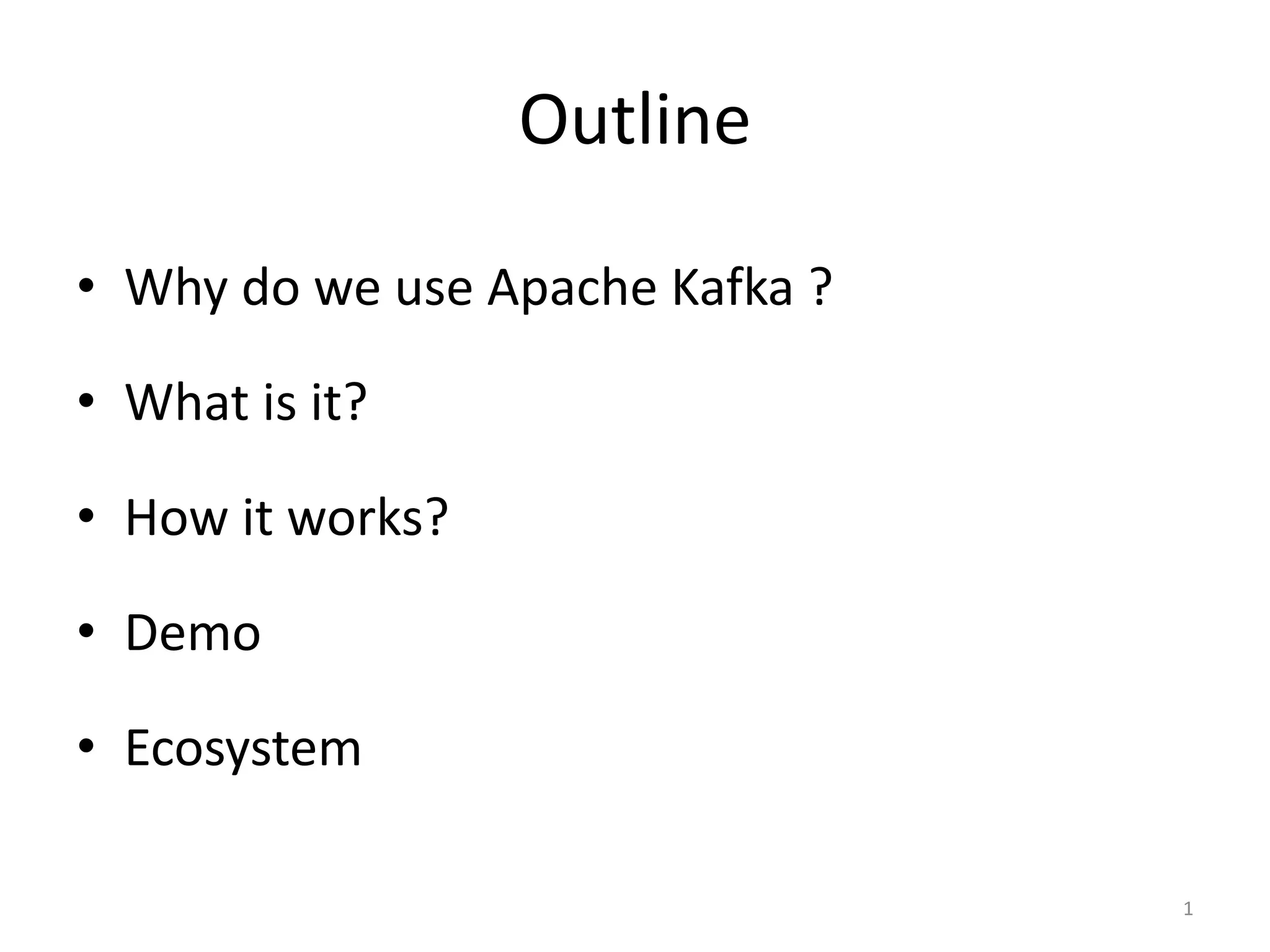 Outline

• Why do we use Apache Kafka ?

• What is it?

• How it works?

• Demo

• Ecosystem

1